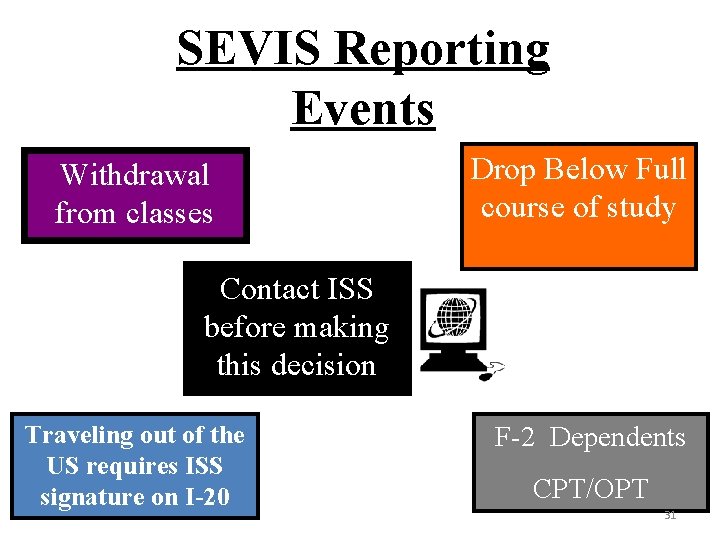 SEVIS Reporting Events

Withdrawal from classes

Drop Below Full course of study

Contact ISS before making this decision

Traveling out of the US requires ISS signature on I-20

F-2 Dependents

CPT/OPT

31